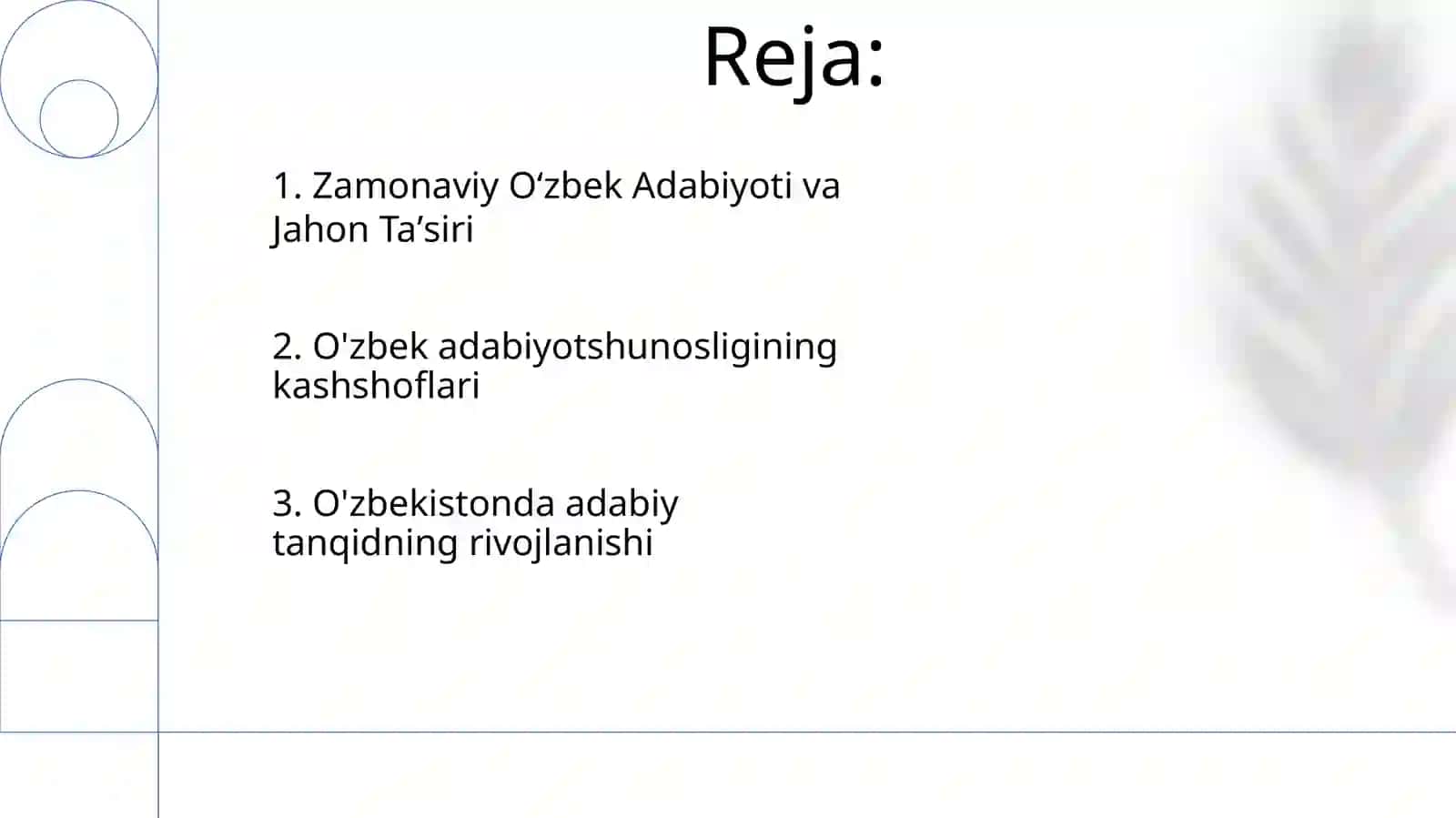 Reja:

1. Zamonaviy O‘zbek Adabiyoti va Jahon Ta’siri

2. O'zbek adabiyotshunosligining kashshoflari

3. O'zbekistonda adabiy tanqidning rivojlanishi